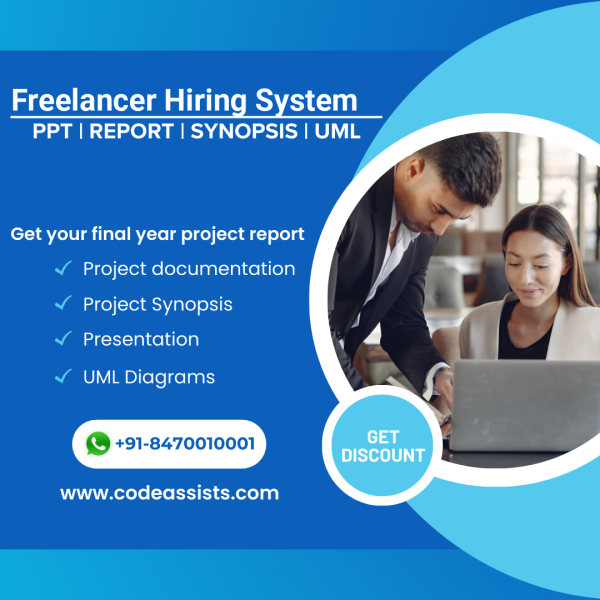 Freelancer Hiring System
PPT | REPORT | SYNOPSIS | UML

Get your final year project report
✓ Project documentation
✓ Project Synopsis
✓ Presentation
✓ UML Diagrams

+91-8470010001

www.codeassists.com

GET DISCOUNT